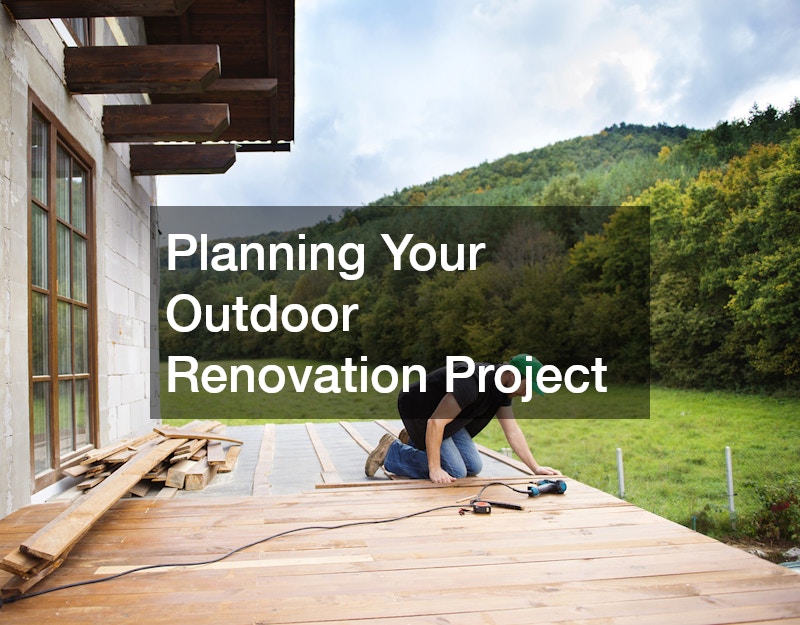 Planning Your Outdoor Renovation Project